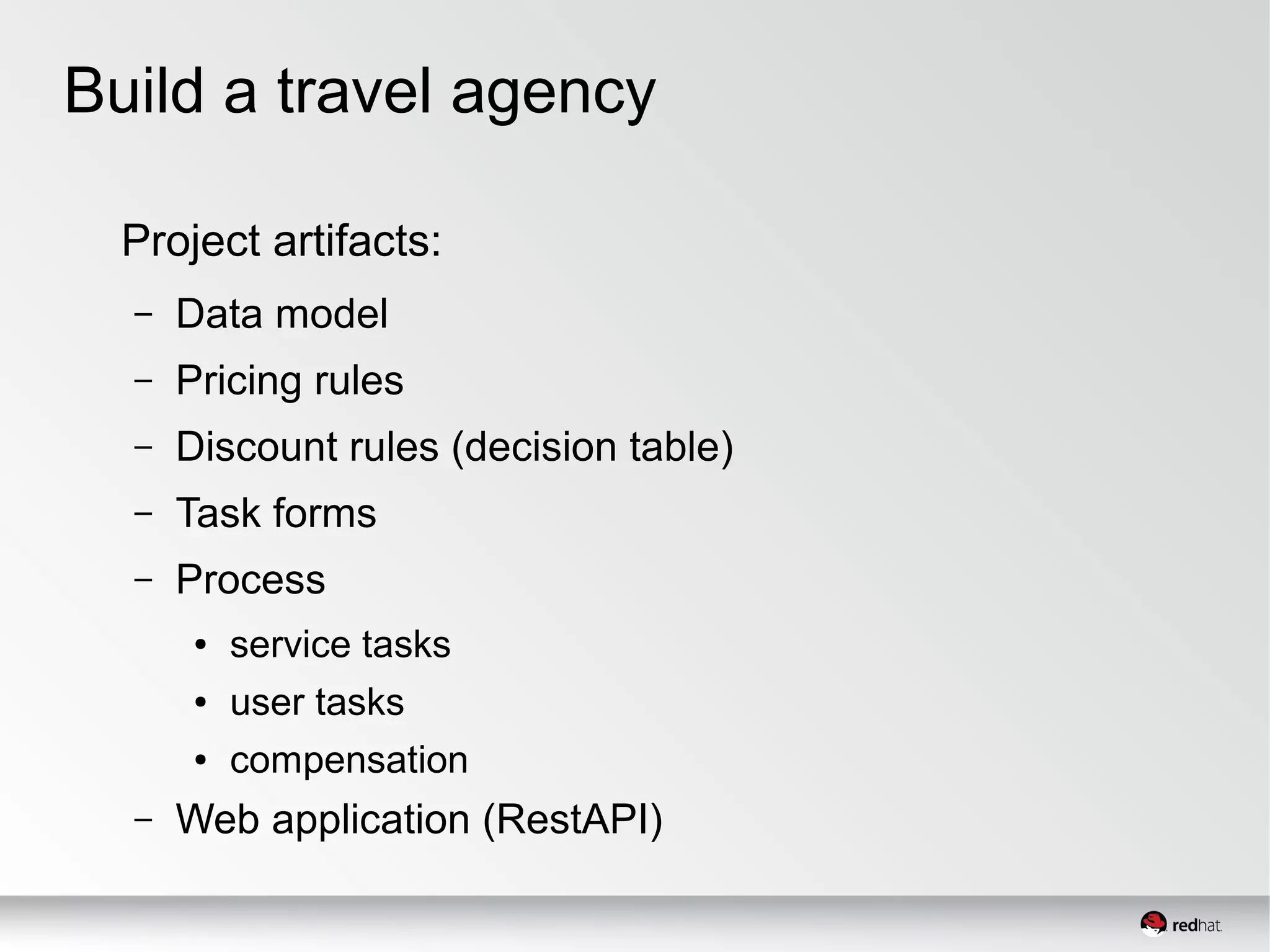 Build a travel agency

Project artifacts:

– Data model
– Pricing rules
– Discount rules (decision table)
– Task forms
– Process
  • service tasks
  • user tasks
  • compensation
– Web application (RestAPI)

redhat.